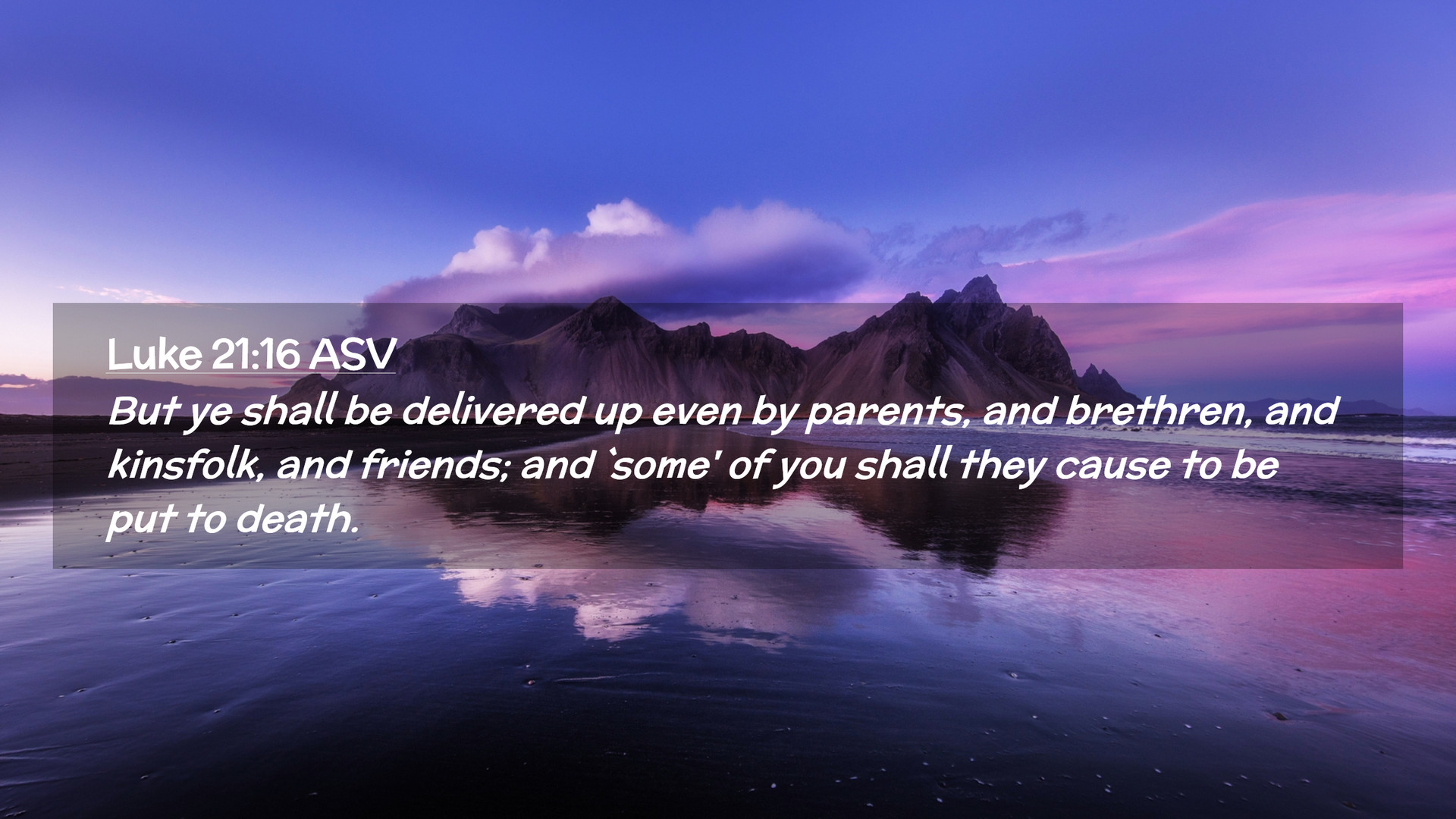 Luke 21:16 ASV

But ye shall be delivered up even by parents, and brethren, and kinsfolk, and friends; and `some' of you shall they cause to be put to death.